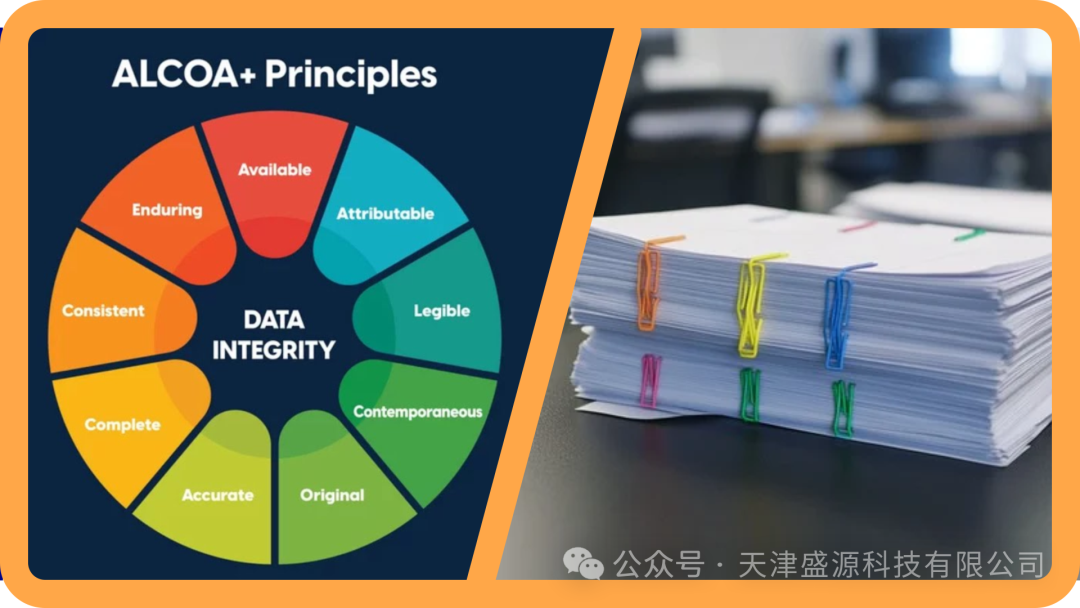 ALCOA+ Principles

Available

Attributable

Legible

Contemporaneous

Original

Accurate

Complete

Consistent

Enduring

DATA INTEGRITY

公众号 · 天津盛源科技有限公司